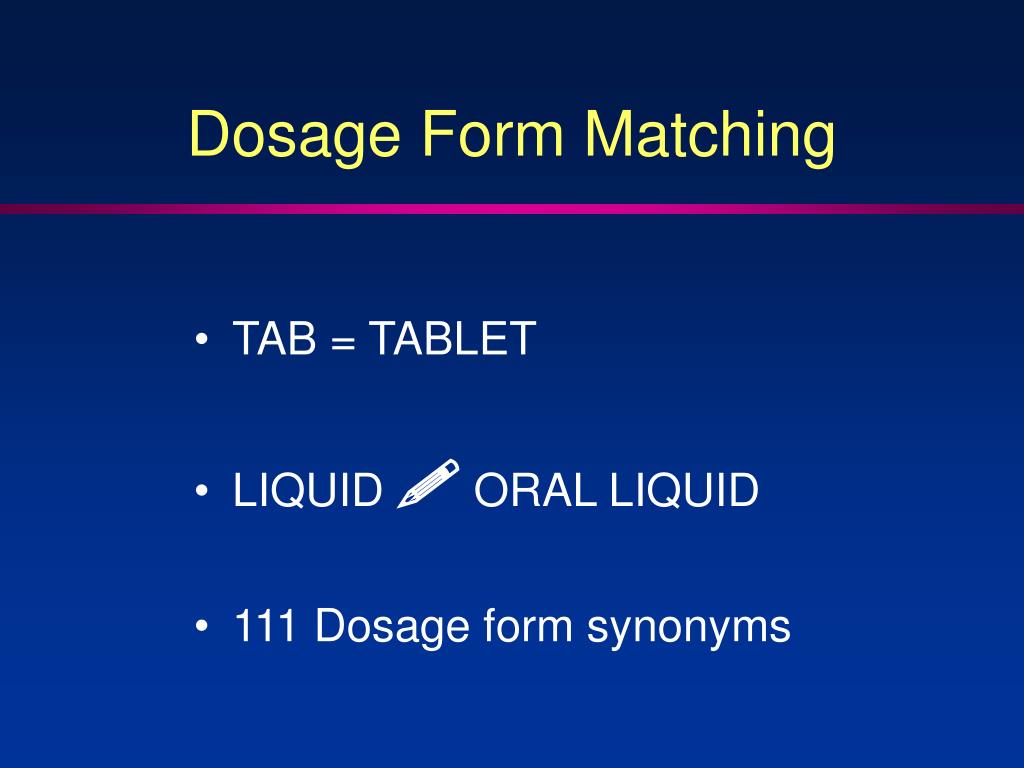 Dosage Form Matching

• TAB = TABLET

• LIQUID ✎ ORAL LIQUID

• 111 Dosage form synonyms